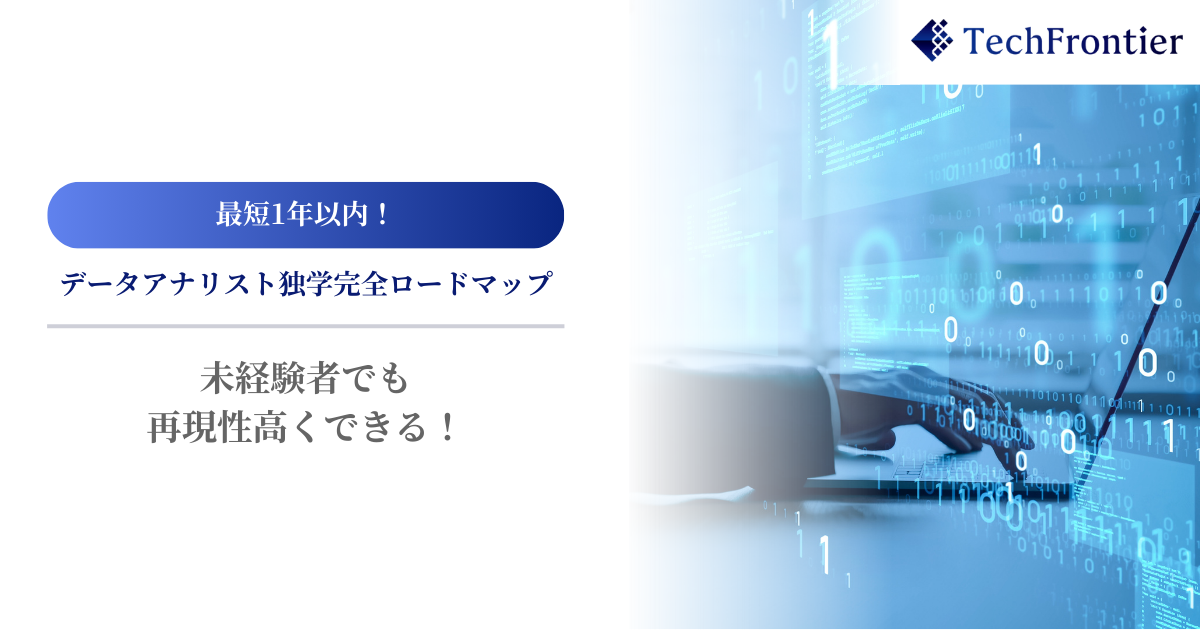 TechFrontier

最短1年以内！

データアナリスト独学完全ロードマップ

未経験者でも
再現性高くできる！